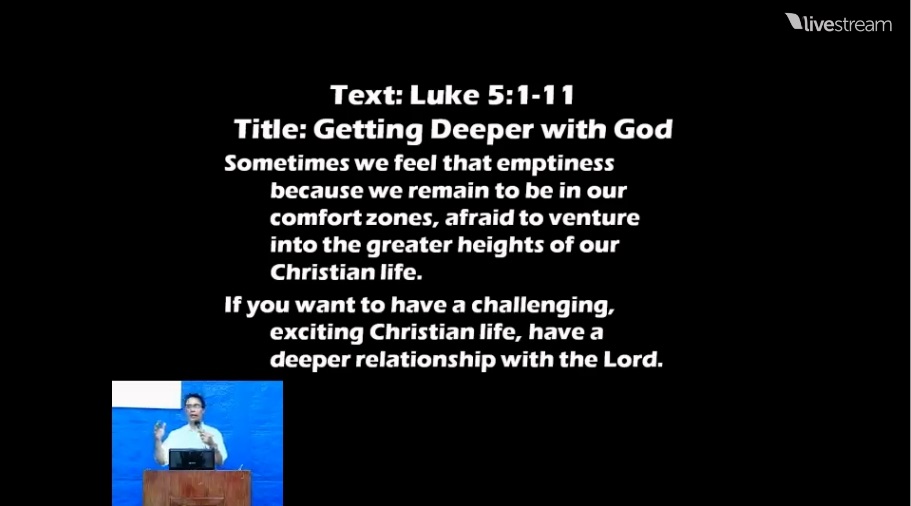 livestream

Text: Luke 5:1-11
Title: Getting Deeper with God

Sometimes we feel that emptiness because we remain to be in our comfort zones, afraid to venture into the greater heights of our Christian life.

If you want to have a challenging, exciting Christian life, have a deeper relationship with the Lord.